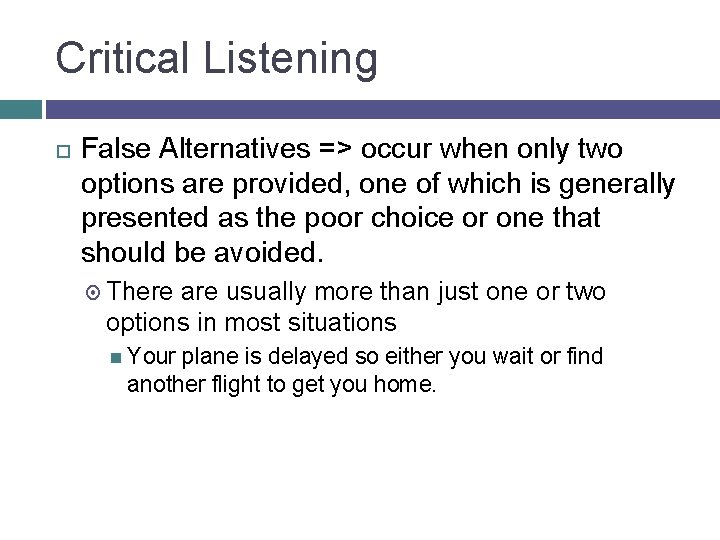 Critical Listening

False Alternatives => occur when only two options are provided, one of which is generally presented as the poor choice or one that should be avoided.

There are usually more than just one or two options in most situations

Your plane is delayed so either you wait or find another flight to get you home.